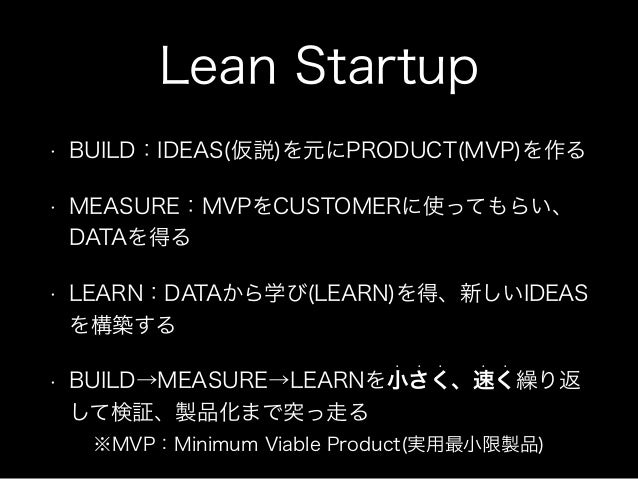 Lean Startup

· BUILD：IDEAS(仮説)を元にPRODUCT(MVP)を作る

· MEASURE：MVPをCUSTOMERに使ってもらい、DATAを得る

· LEARN：DATAから学び(LEARN)を得、新しいIDEASを構築する

· BUILD→MEASURE→LEARNを小さく、速く繰り返して検証、製品化まで突っ走る

※MVP：Minimum Viable Product(実用最小限製品)